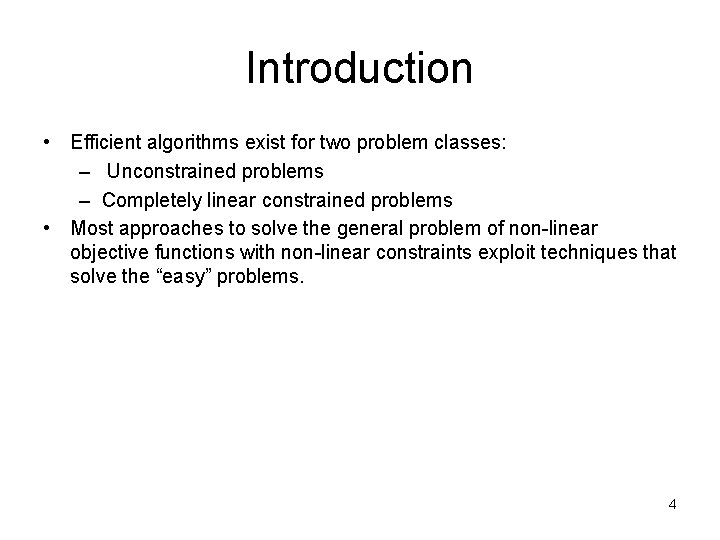 Introduction

• Efficient algorithms exist for two problem classes:
– Unconstrained problems
– Completely linear constrained problems
• Most approaches to solve the general problem of non-linear objective functions with non-linear constraints exploit techniques that solve the “easy” problems.

4